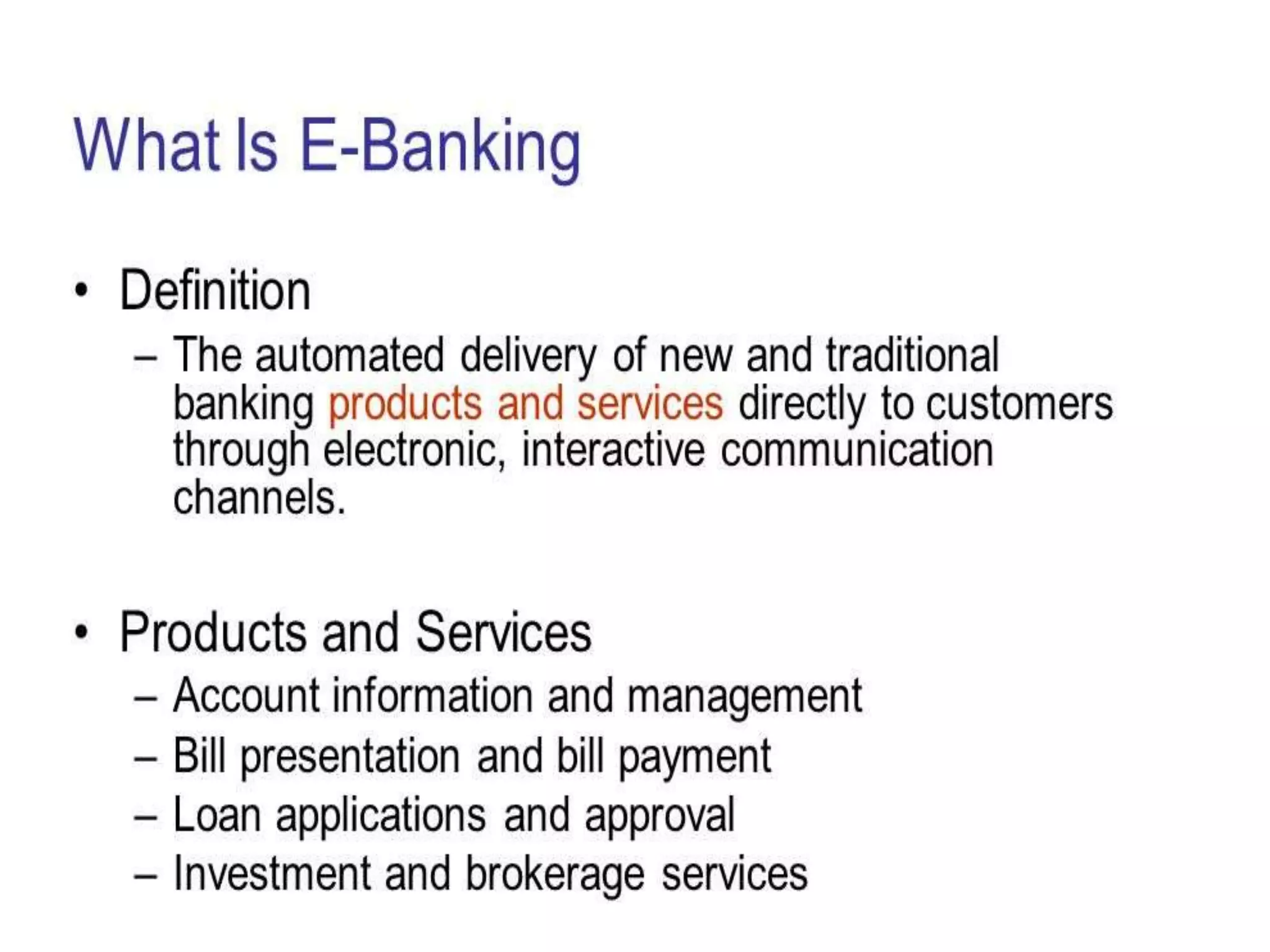 What Is E-Banking

• Definition
– The automated delivery of new and traditional banking products and services directly to customers through electronic, interactive communication channels.

• Products and Services
– Account information and management
– Bill presentation and bill payment
– Loan applications and approval
– Investment and brokerage services